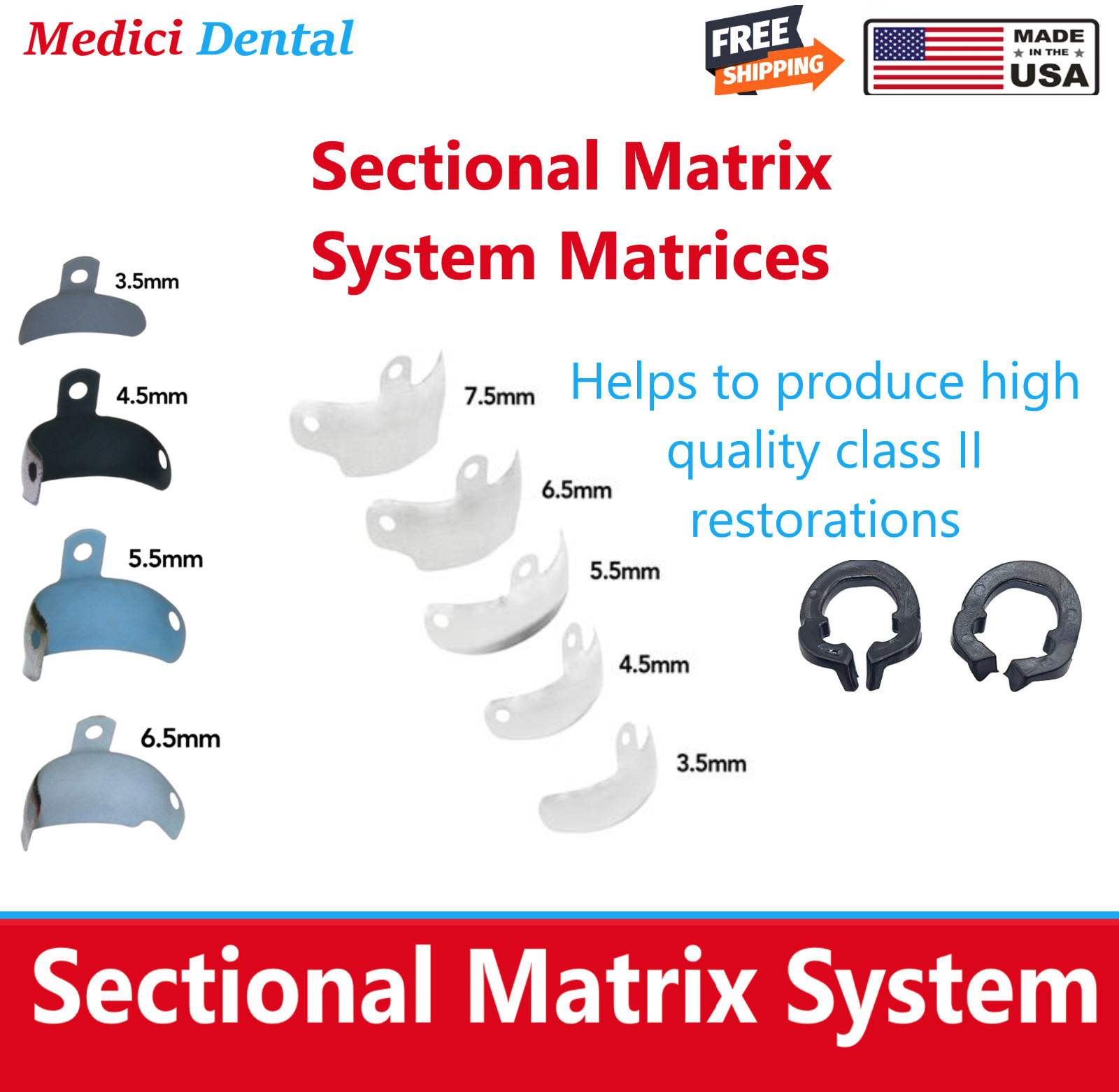 Medici Dental

FREE SHIPPING

MADE IN THE USA

Sectional Matrix System Matrices

3.5mm

4.5mm

5.5mm

6.5mm

7.5mm

6.5mm

5.5mm

4.5mm

3.5mm

Helps to produce high quality class II restorations

Sectional Matrix System